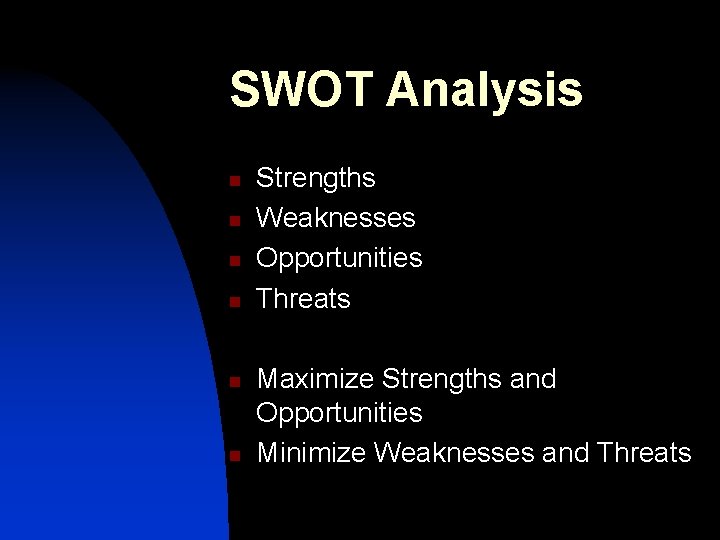 SWOT Analysis

• Strengths
• Weaknesses
• Opportunities
• Threats

• Maximize Strengths and Opportunities
• Minimize Weaknesses and Threats